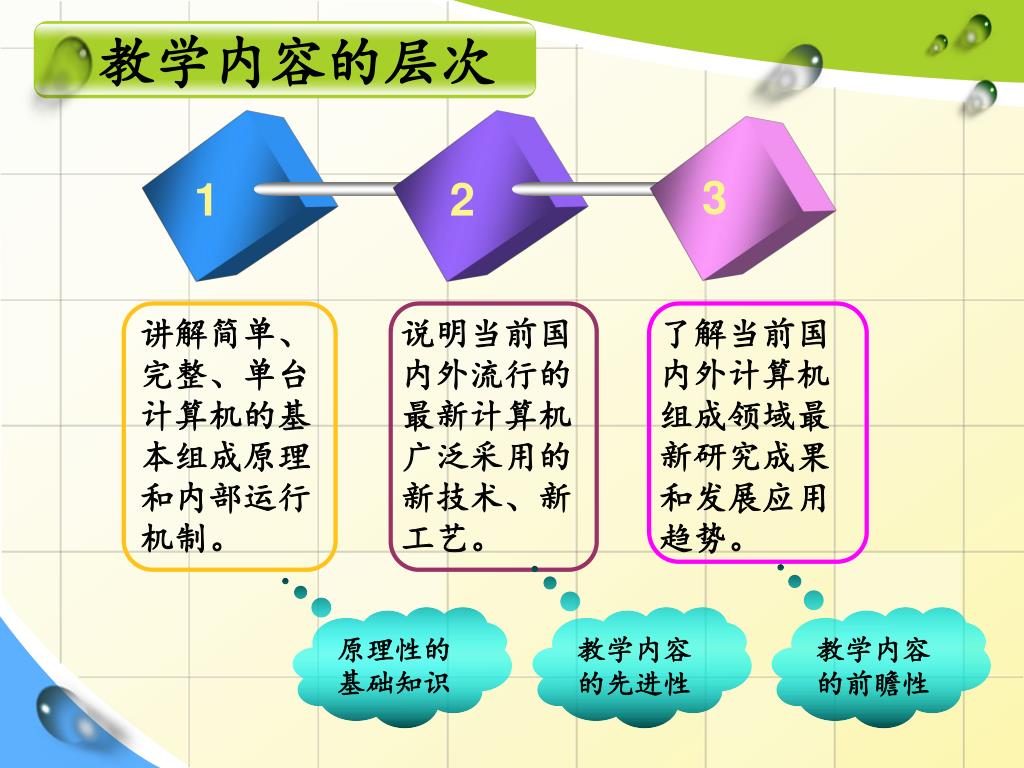 教学内容的层次

1

2

3

讲解简单、完整、单台计算机的基本组成原理和内部运行机制。

说明当前国内外流行的最新计算机广泛采用的新技术、新工艺。

了解当前国内外计算机组成领域最新研究成果和发展应用趋势。

原理性的基础知识

教学内容的先进性

教学内容的前瞻性